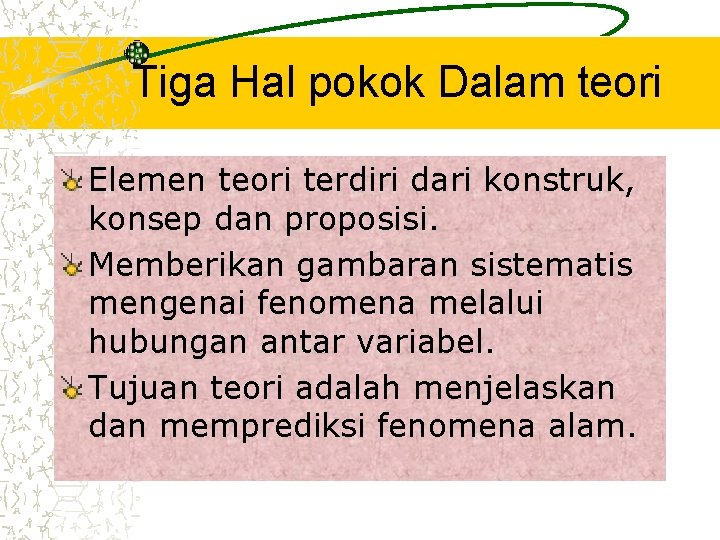 Tiga Hal pokok Dalam teori

Elemen teori terdiri dari konstruk, konsep dan proposisi.

Memberikan gambaran sistematis mengenai fenomena melalui hubungan antar variabel.

Tujuan teori adalah menjelaskan dan memprediksi fenomena alam.